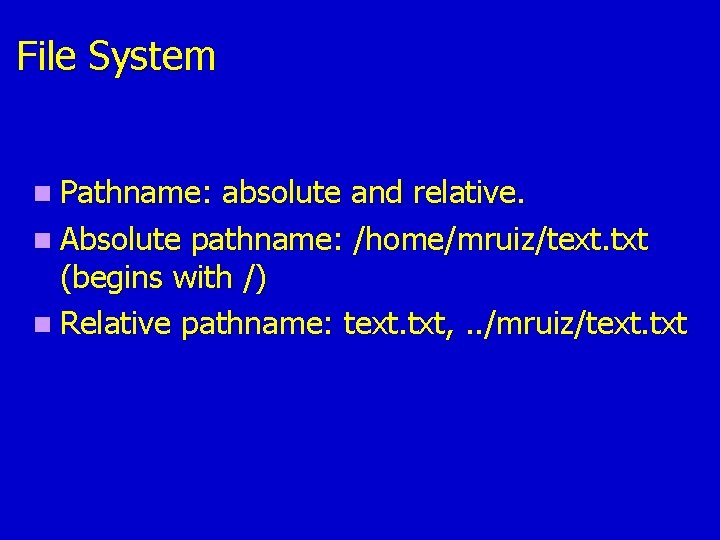 File System

- Pathname: absolute and relative.
- Absolute pathname: /home/mruiz/text.txt (begins with /)
- Relative pathname: text.txt, ../mruiz/text.txt